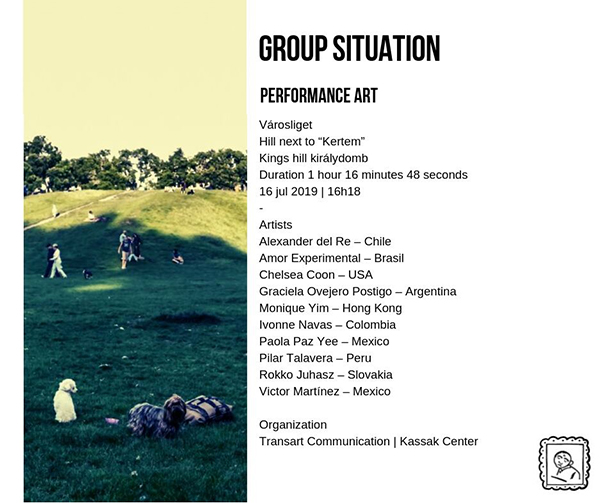 GROUP SITUATION

PERFORMANCE ART

Városliget
Hill next to “Kertem”
Kings hill királydomb
Duration 1 hour 16 minutes 48 seconds
16 jul 2019 | 16h18
-
Artists
Alexander del Re – Chile
Amor Experimental – Brasil
Chelsea Coon – USA
Graciela Ovejero Postigo – Argentina
Monique Yim – Hong Kong
Ivonne Navas – Colombia
Paola Paz Yee – Mexico
Pilar Talavera – Peru
Rokko Juhasz – Slovakia
Victor Martínez – Mexico

Organization
Transart Communication | Kassak Center